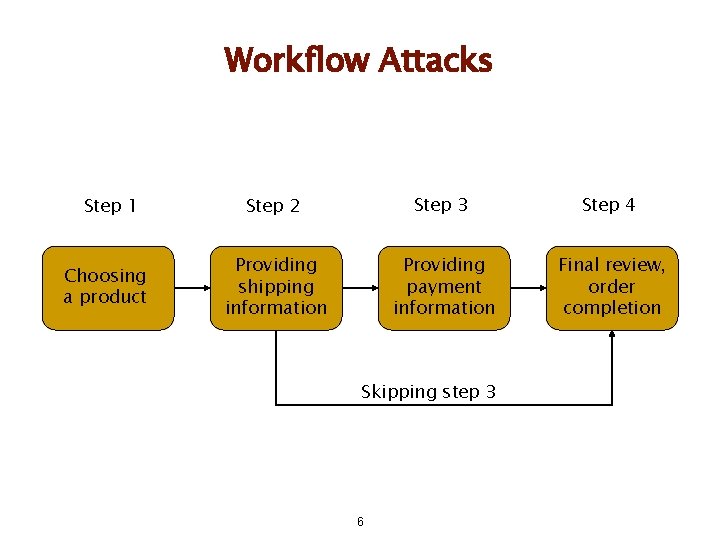 Workflow Attacks

Step 1

Step 2

Step 3

Step 4

Choosing a product

Providing shipping information

Providing payment information

Final review, order completion

Skipping step 3

6